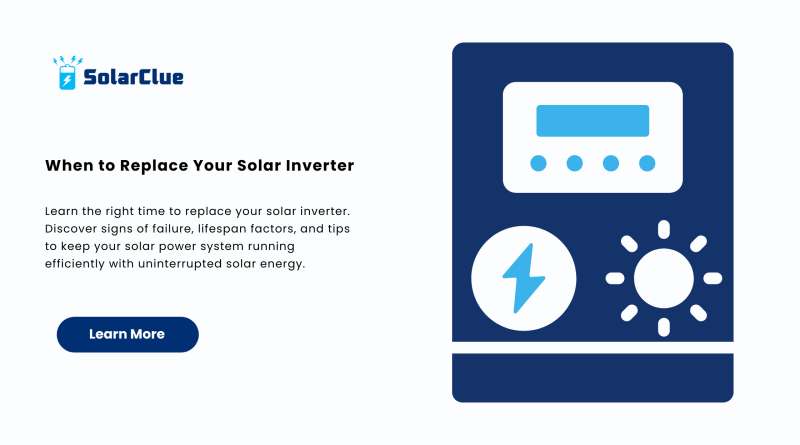 SolarClue

When to Replace Your Solar Inverter

Learn the right time to replace your solar inverter. Discover signs of failure, lifespan factors, and tips to keep your solar power system running efficiently with uninterrupted solar energy.

Learn More